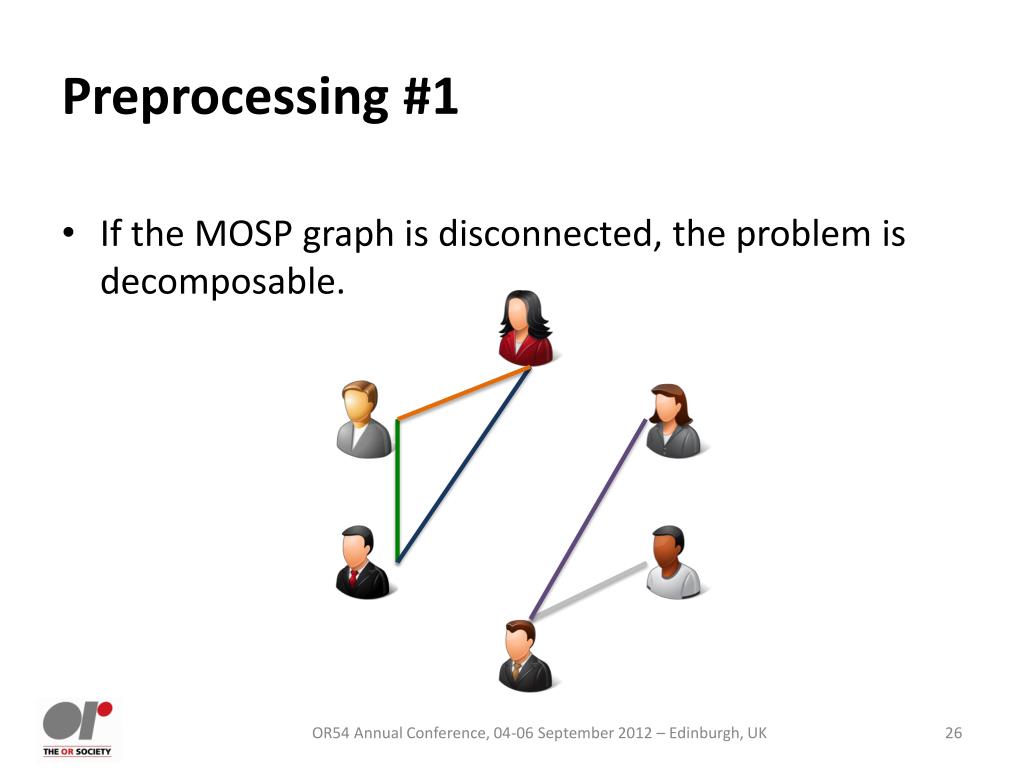 Preprocessing #1

• If the MOSP graph is disconnected, the problem is decomposable.

OR
THE OR SOCIETY

OR54 Annual Conference, 04-06 September 2012 – Edinburgh, UK

26